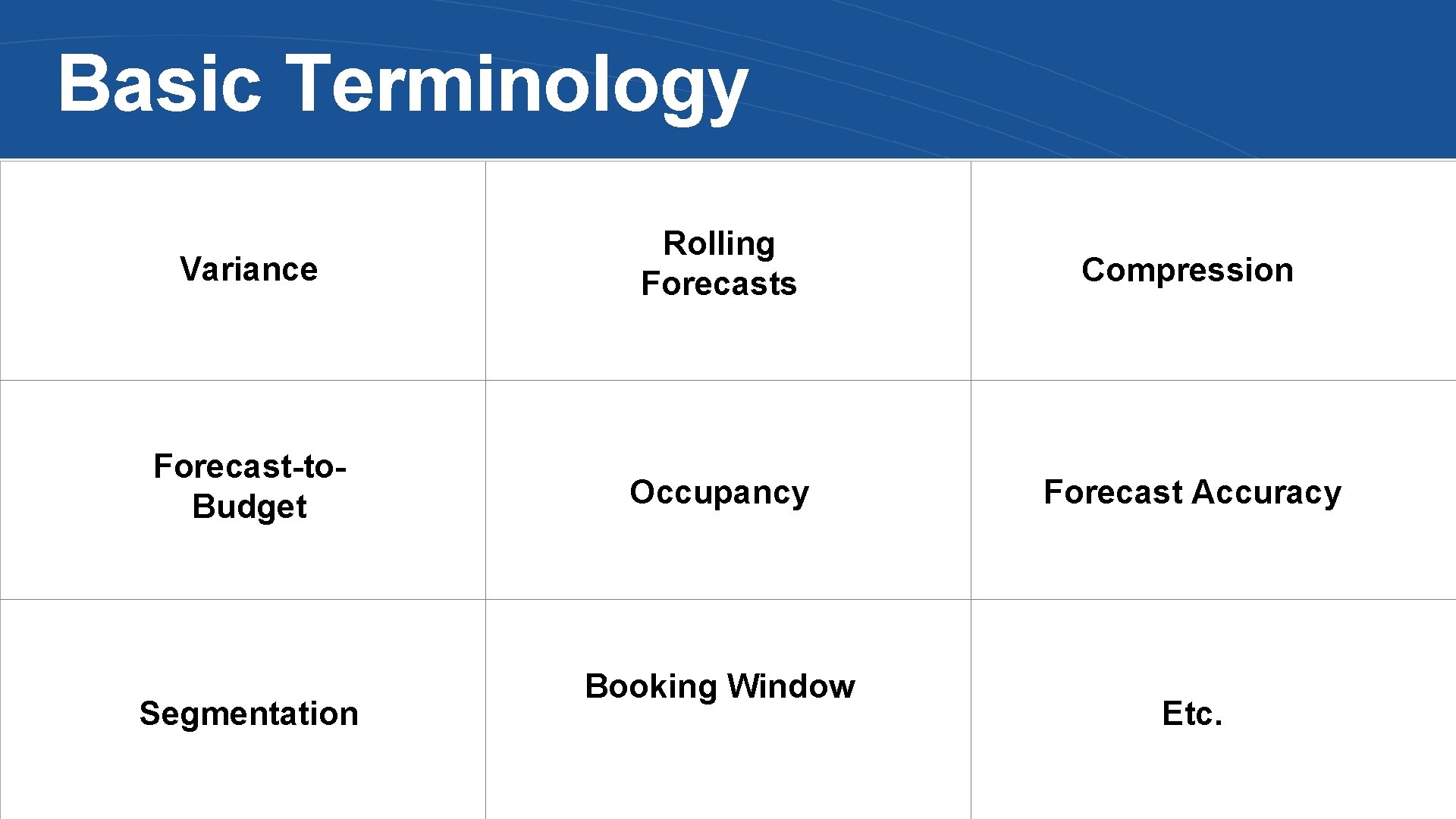 Basic Terminology

| Variance | Rolling Forecasts | Compression |
|---|---|---|
| Forecast-to-Budget | Occupancy | Forecast Accuracy |
| Segmentation | Booking Window | Etc. |